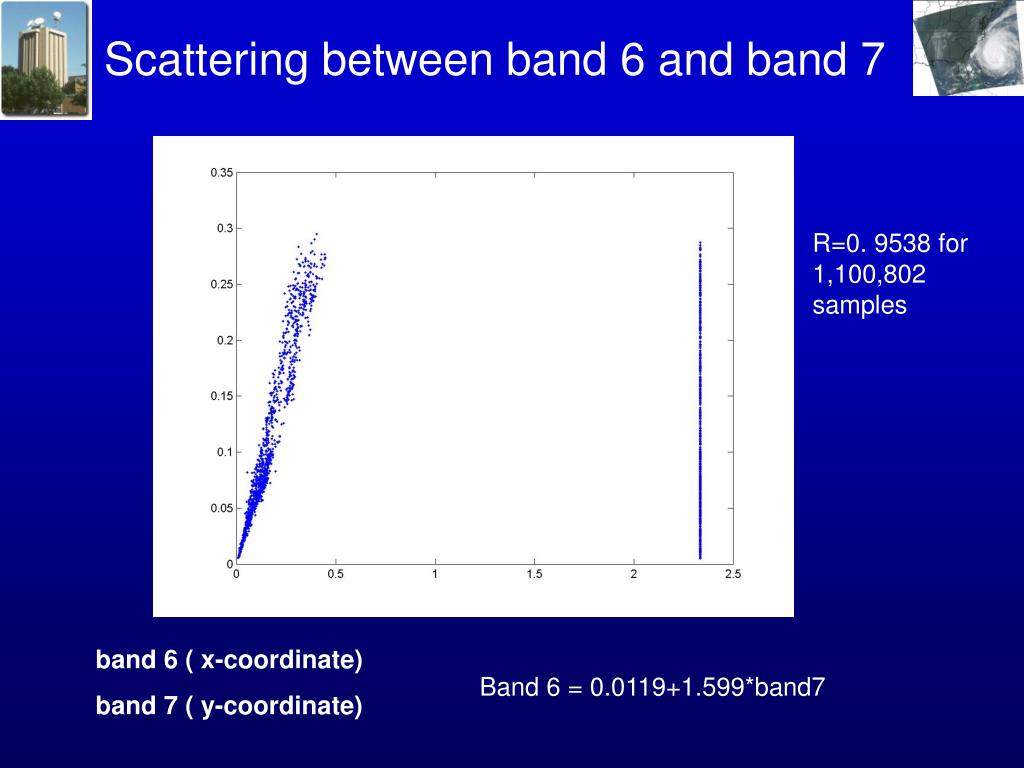 Scattering between band 6 and band 7

0.35
0.3
0.25
0.2
0.15
0.1
0.05
0
0
0.5
1
1.5
2
2.5

R=0. 9538 for 1,100,802 samples

band 6 ( x-coordinate)

band 7 ( y-coordinate)

Band 6 = 0.0119+1.599*band7